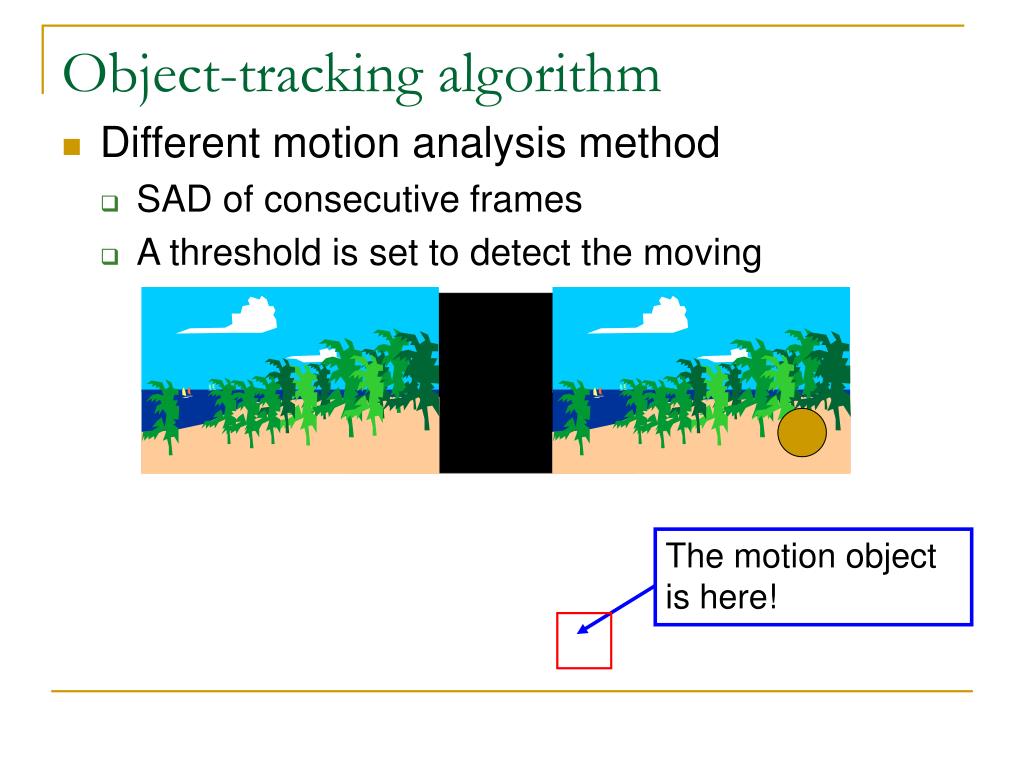 Object-tracking algorithm

Different motion analysis method

SAD of consecutive frames

A threshold is set to detect the moving

The motion object is here!